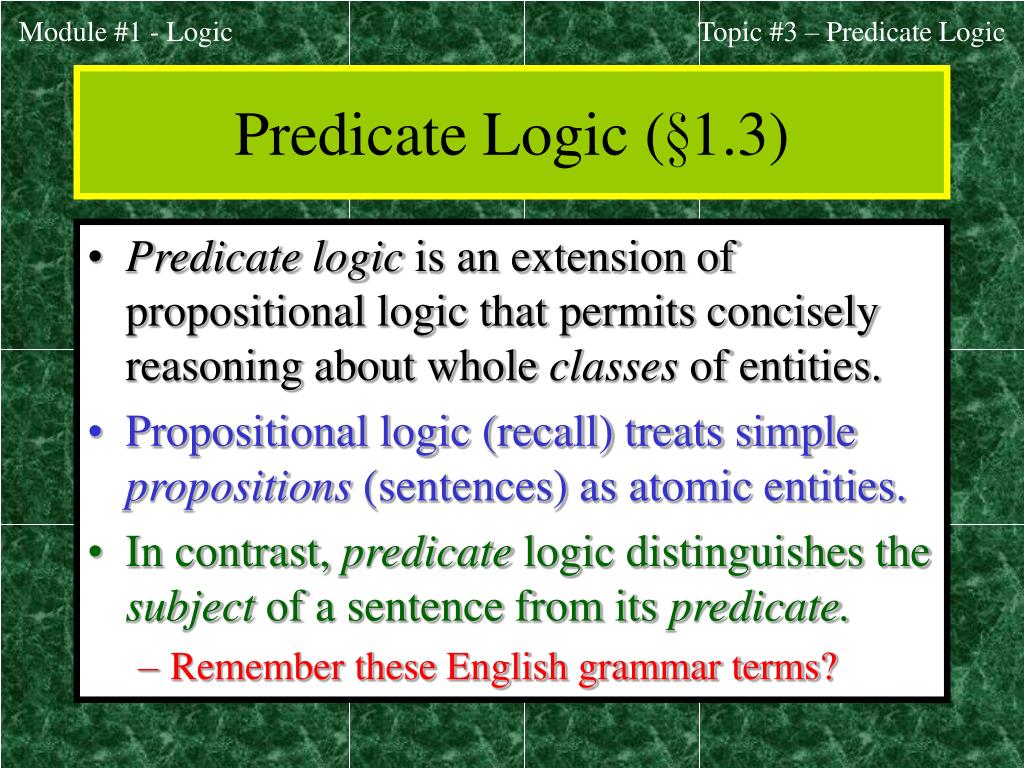 Module #1 - Logic

Topic #3 – Predicate Logic

Predicate Logic (§1.3)

• Predicate logic is an extension of propositional logic that permits concisely reasoning about whole classes of entities.
• Propositional logic (recall) treats simple propositions (sentences) as atomic entities.
• In contrast, predicate logic distinguishes the subject of a sentence from its predicate.
– Remember these English grammar terms?